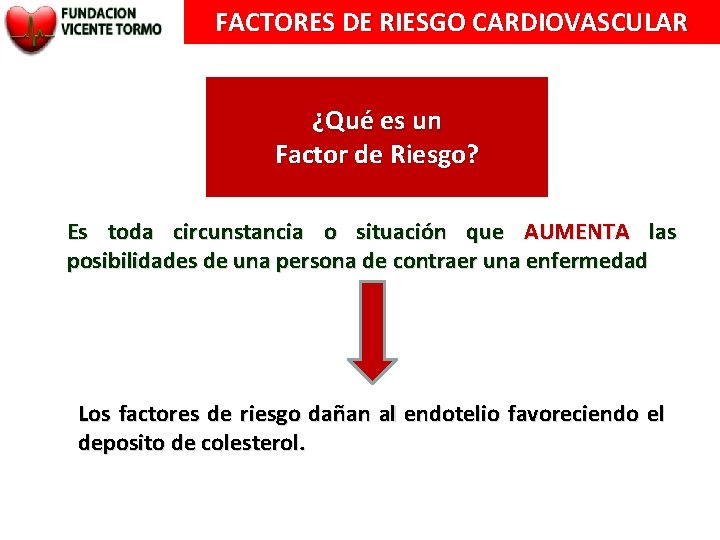 FUNDACION VICENTE TORMO

FACTORES DE RIESGO CARDIOVASCULAR

¿Qué es un
Factor de Riesgo?

Es toda circunstancia o situación que AUMENTA las posibilidades de una persona de contraer una enfermedad

Los factores de riesgo dañan al endotelio favoreciendo el deposito de colesterol.